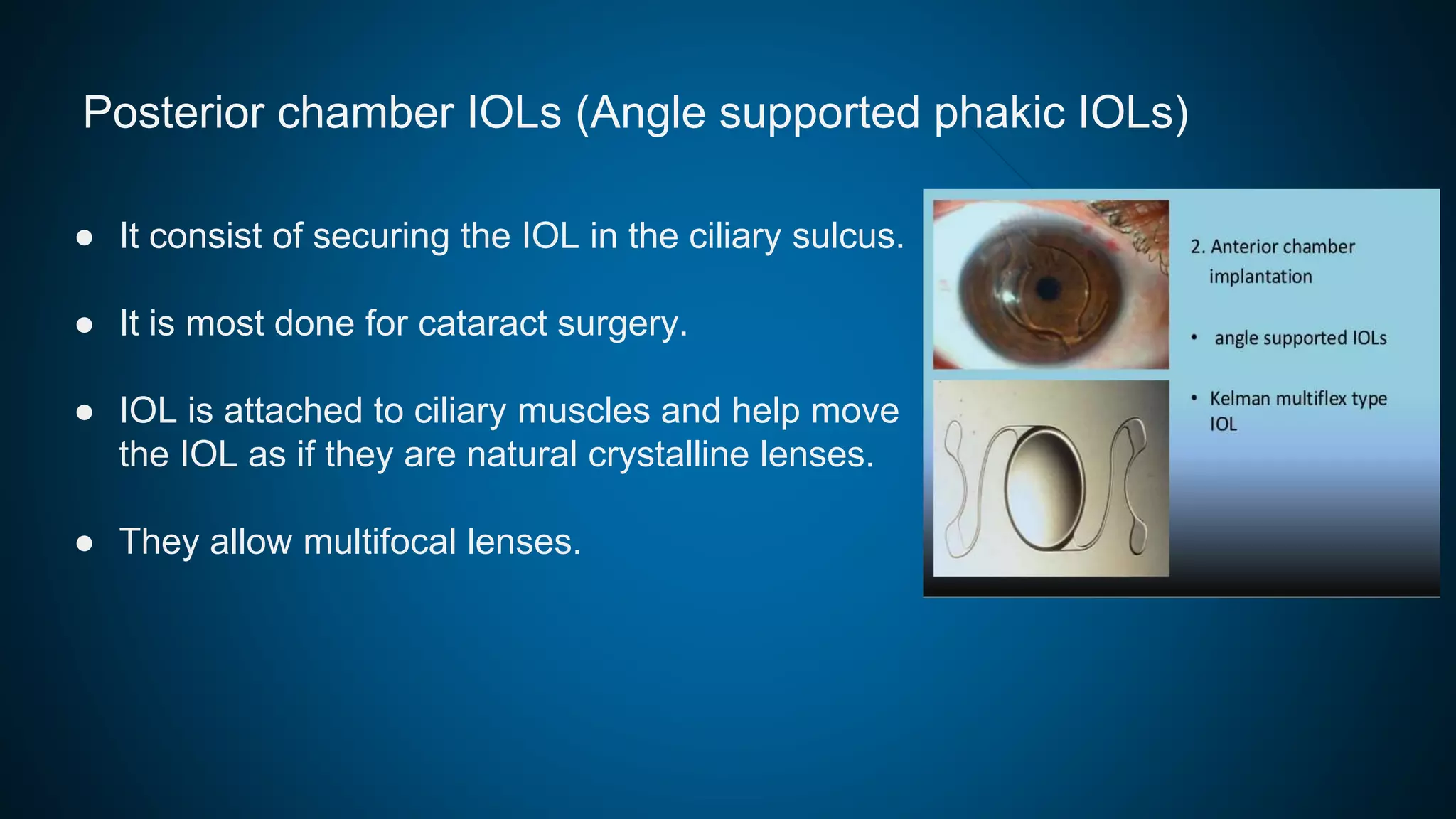 Posterior chamber IOLs (Angle supported phakic IOLs)

● It consist of securing the IOL in the ciliary sulcus.

● It is most done for cataract surgery.

● IOL is attached to ciliary muscles and help move the IOL as if they are natural crystalline lenses.

● They allow multifocal lenses.

2. Anterior chamber implantation

• angle supported IOLs

• Kelman multiflex type IOL